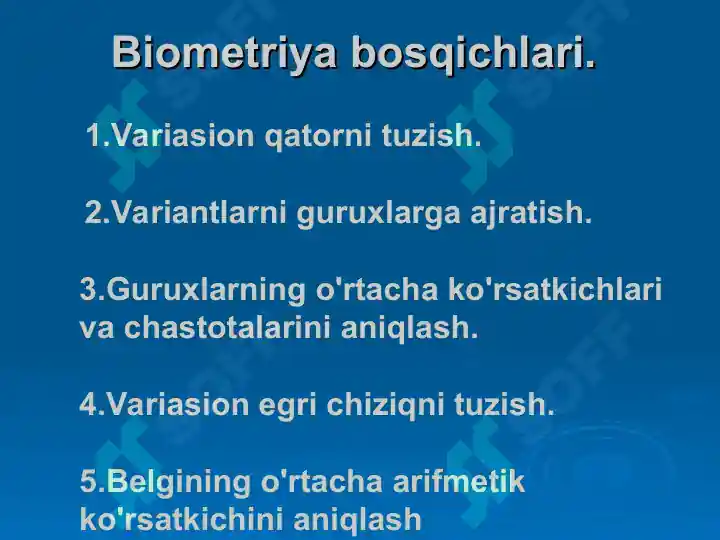 Biometriya bosqichlari.

1.Variasion qatorni tuzish.

2.Variantlarni guruxlarga ajratish.

3.Guruxlarning o'rtacha ko'rsatkichlari va chastotalarini aniqlash.

4.Variasion egri chiziqni tuzish.

5.Belgining o'rtacha arifmetik ko'rsatkichini aniqlash